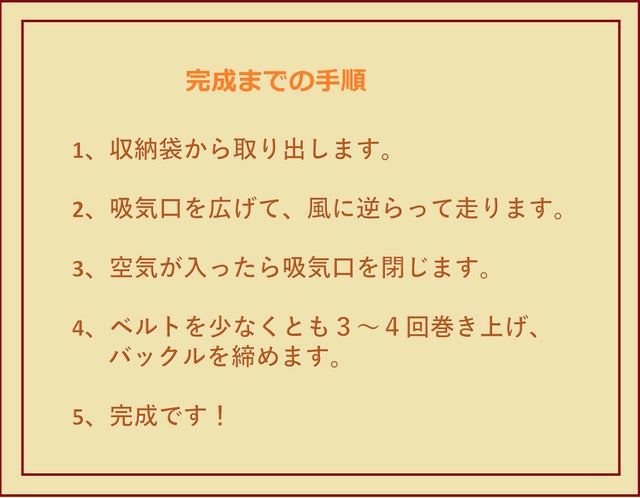 完成までの手順

1、収納袋から取り出します。

2、吸気口を広げて、風に逆らって走ります。

3、空気が入ったら吸気口を閉じます。

4、ベルトを少なくとも３～４回巻き上げ、バックルを締めます。

5、完成です！